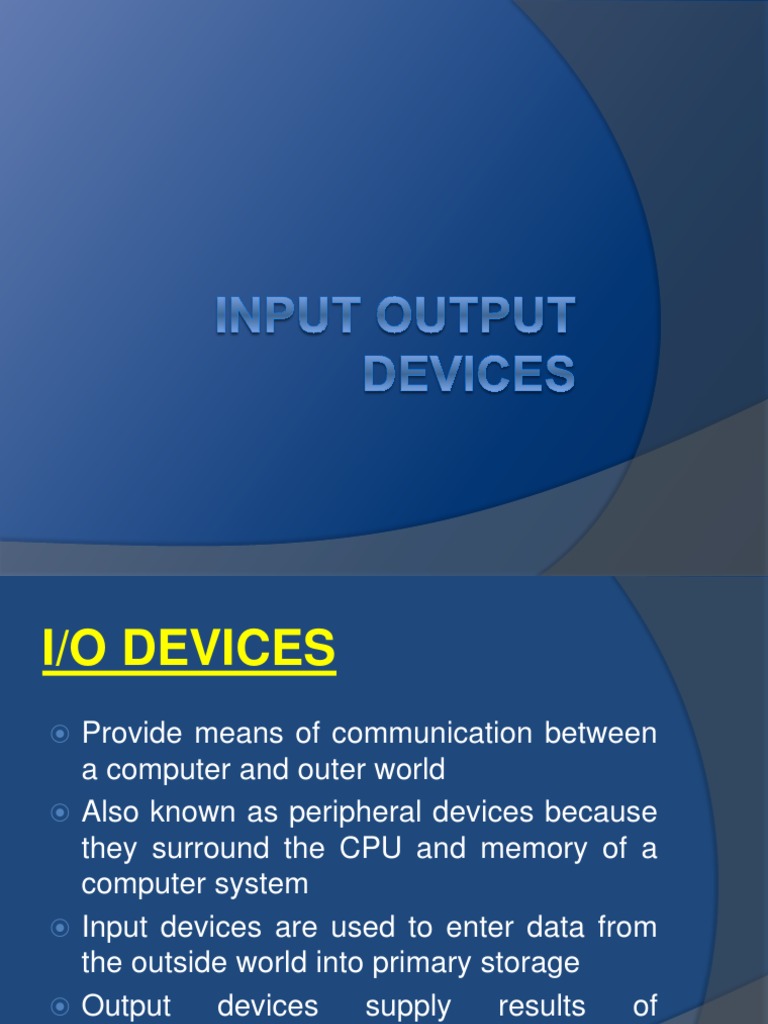 INPUT OUTPUT DEVICES

I/O DEVICES

Provide means of communication between a computer and outer world

Also known as peripheral devices because they surround the CPU and memory of a computer system

Input devices are used to enter data from the outside world into primary storage

Output devices supply results of